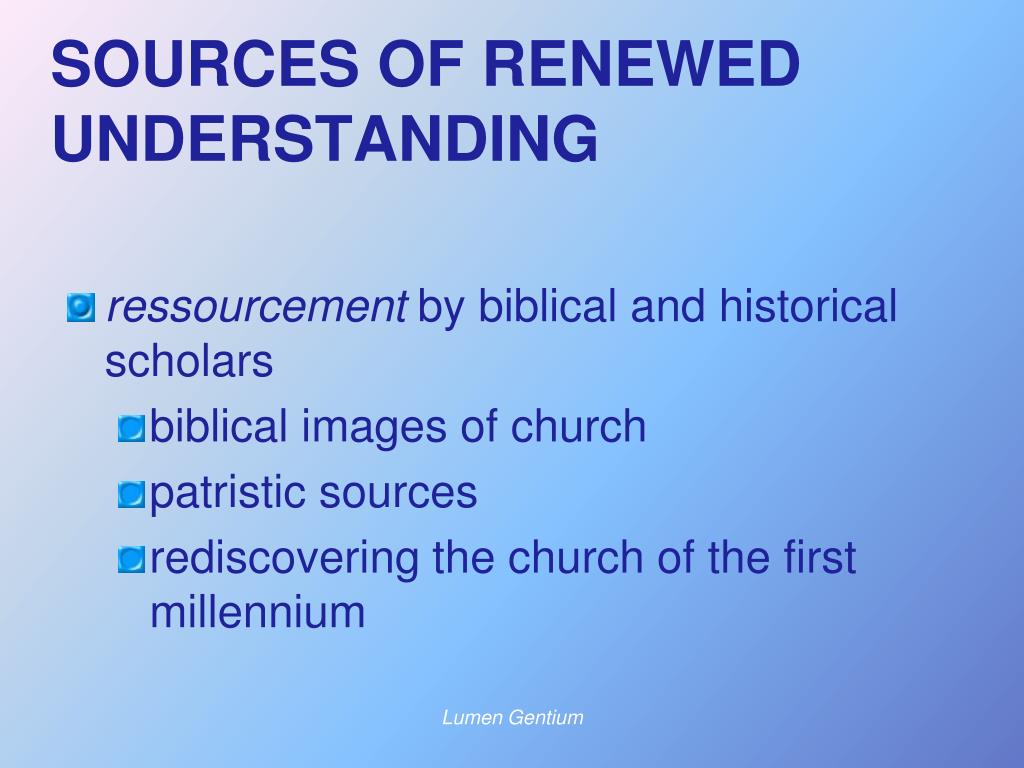 SOURCES OF RENEWED UNDERSTANDING

ressourcement by biblical and historical scholars

biblical images of church

patristic sources

rediscovering the church of the first millennium

Lumen Gentium